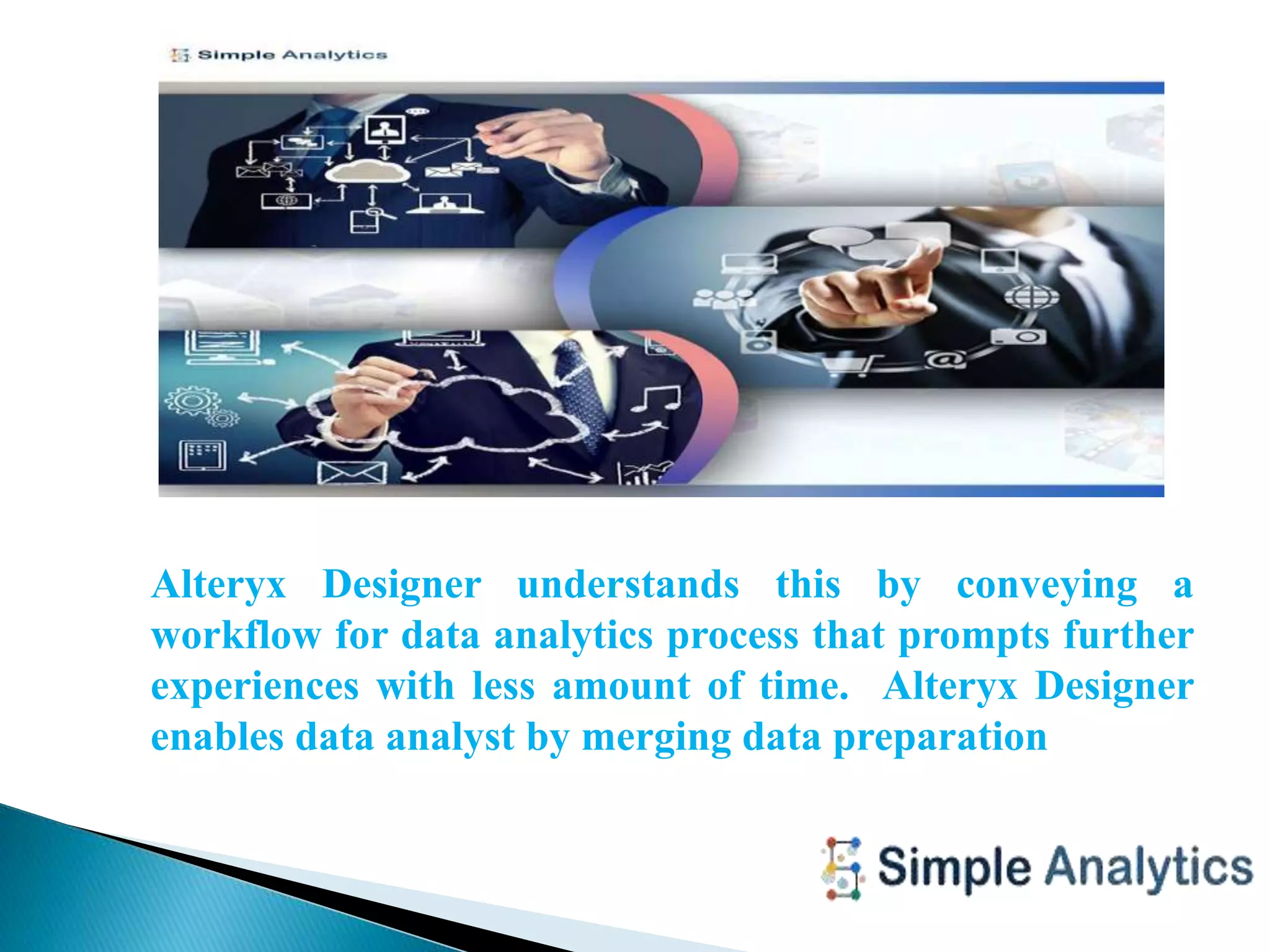 Simple Analytics

Alteryx Designer understands this by conveying a workflow for data analytics process that prompts further experiences with less amount of time. Alteryx Designer enables data analyst by merging data preparation

Simple Analytics